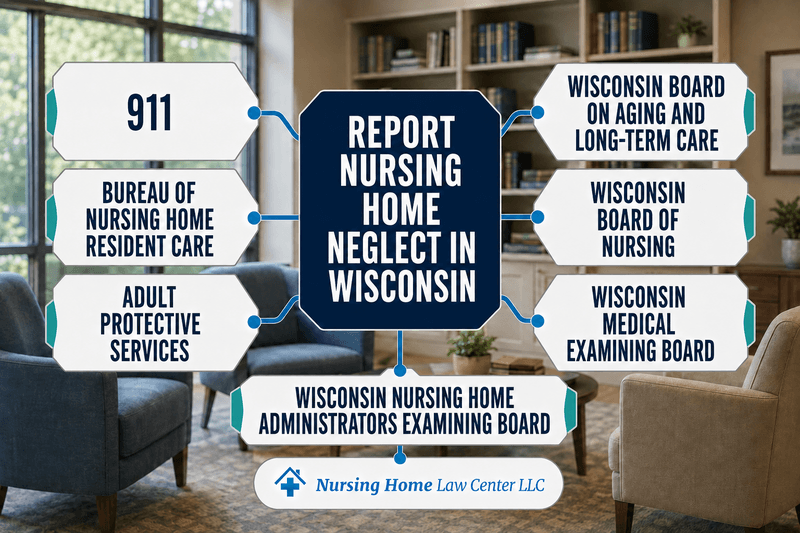 REPORT NURSING HOME NEGLECT IN WISCONSIN

911

BUREAU OF NURSING HOME RESIDENT CARE

ADULT PROTECTIVE SERVICES

WISCONSIN BOARD ON AGING AND LONG-TERM CARE

WISCONSIN BOARD OF NURSING

WISCONSIN MEDICAL EXAMINING BOARD

WISCONSIN NURSING HOME ADMINISTRATORS EXAMINING BOARD

Nursing Home Law Center LLC